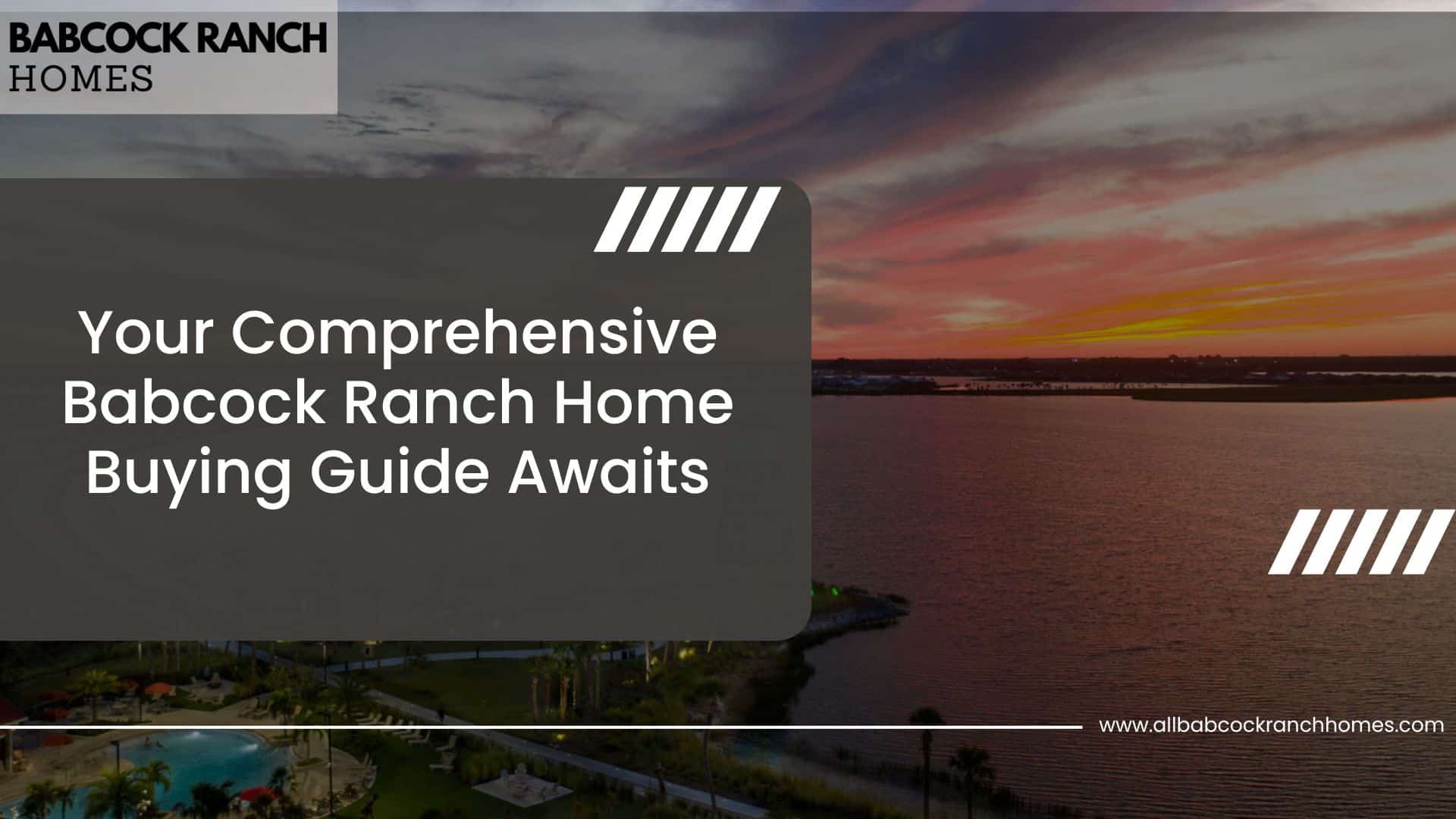 BABCOCK RANCH
HOMES

Your Comprehensive Babcock Ranch Home Buying Guide Awaits

www.allbabcockranchhomes.com